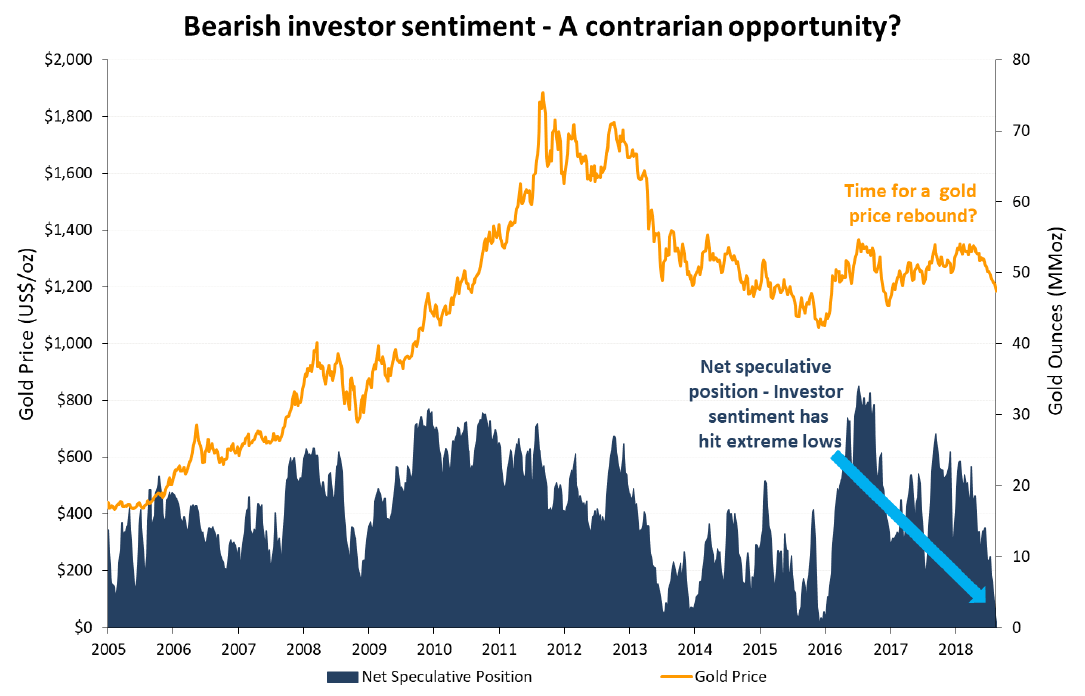 Bearish investor sentiment - A contrarian opportunity?

Gold Price (US$/oz)

$2,000
$1,800
$1,600
$1,400
$1,200
$1,000
$800
$600
$400
$200
$0

Gold Ounces (MMoz)

80
70
60
50
40
30
20
10
0

Time for a gold price rebound?

Net speculative position - Investor sentiment has hit extreme lows

2005 2006 2007 2008 2009 2010 2011 2012 2013 2014 2015 2016 2017 2018

Net Speculative Position
Gold Price